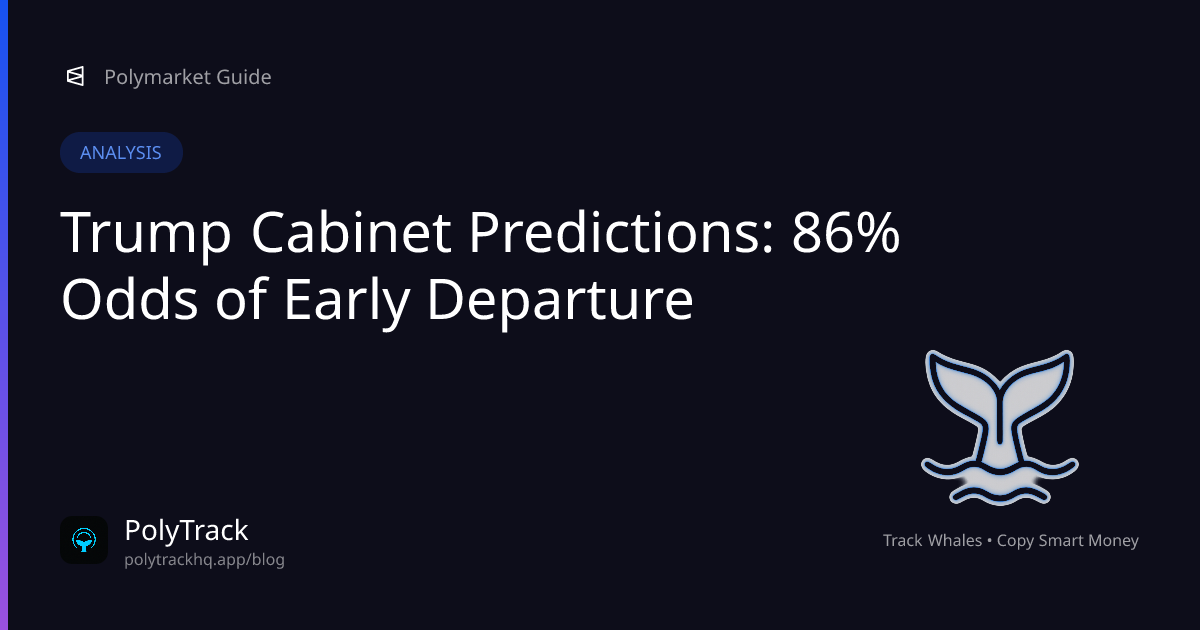 Polymarket Guide

ANALYSIS

Trump Cabinet Predictions: 86% Odds of Early Departure

PolyTrack
polytrackhq.app/blog

Track Whales • Copy Smart Money